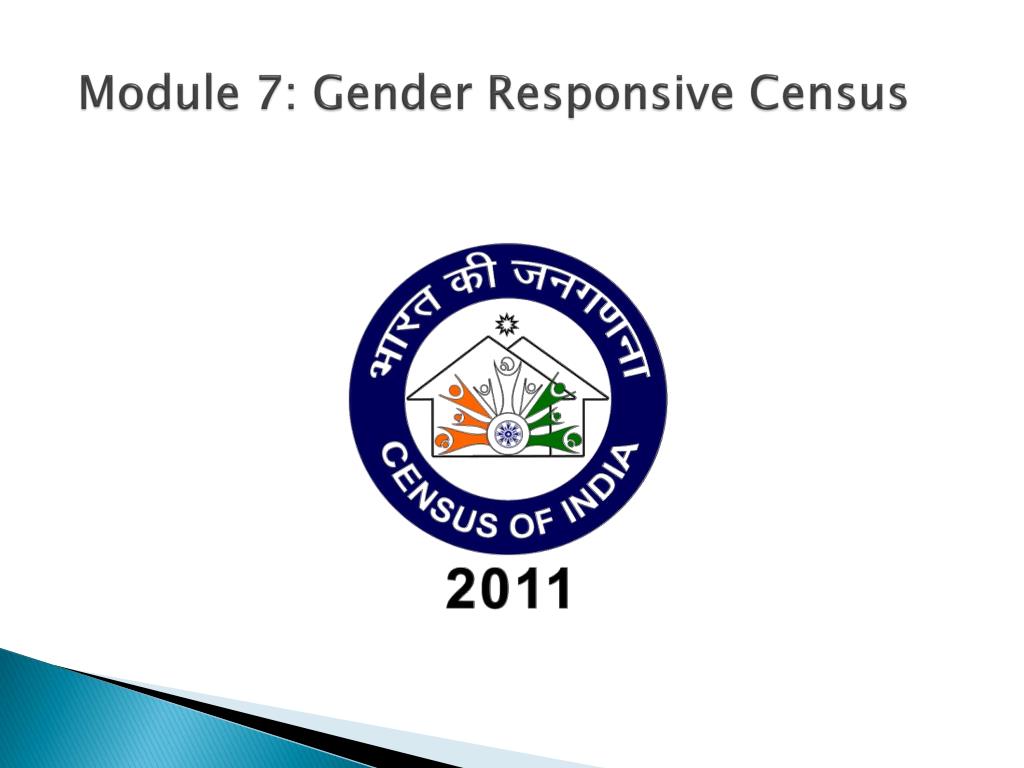 Module 7: Gender Responsive Census

भारत की जनगणना

CENSUS OF INDIA

2011